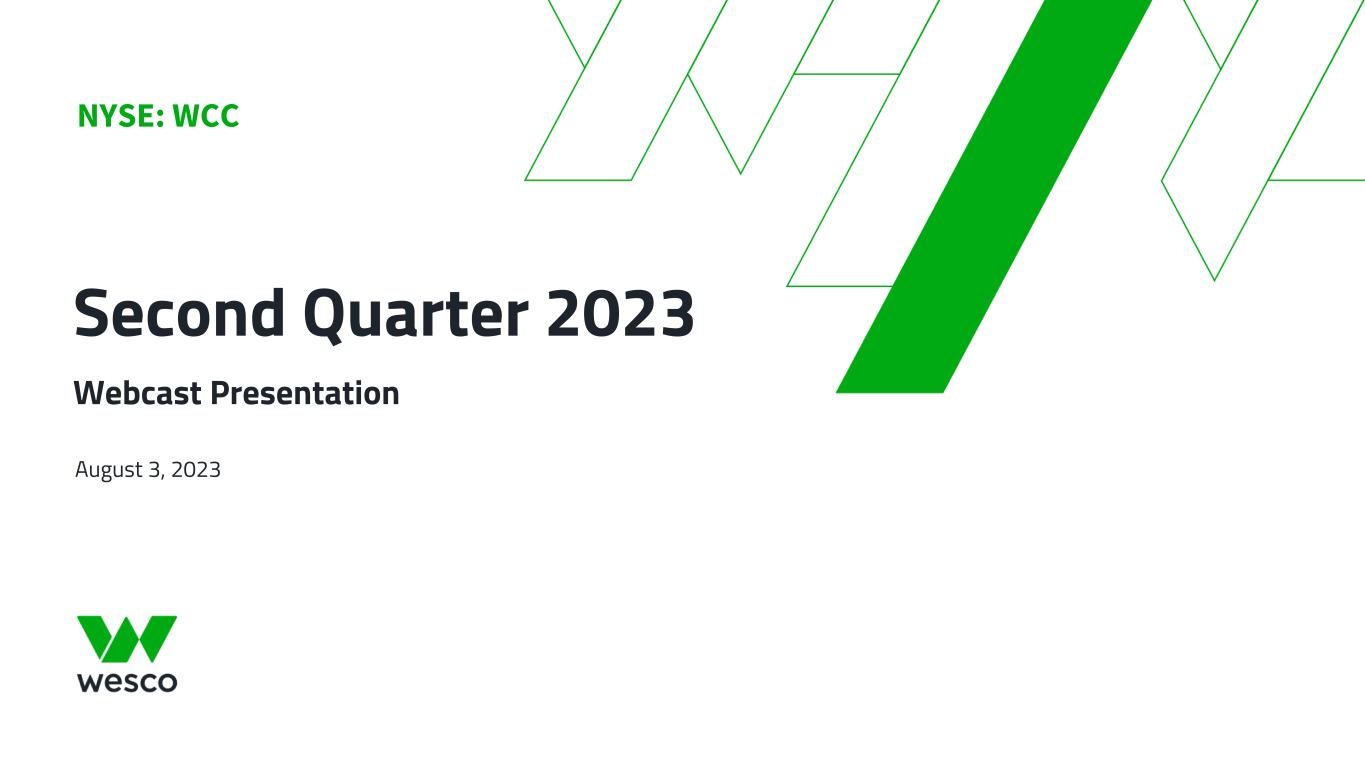 NYSE: WCC

Second Quarter 2023

Webcast Presentation

August 3, 2023

wesco